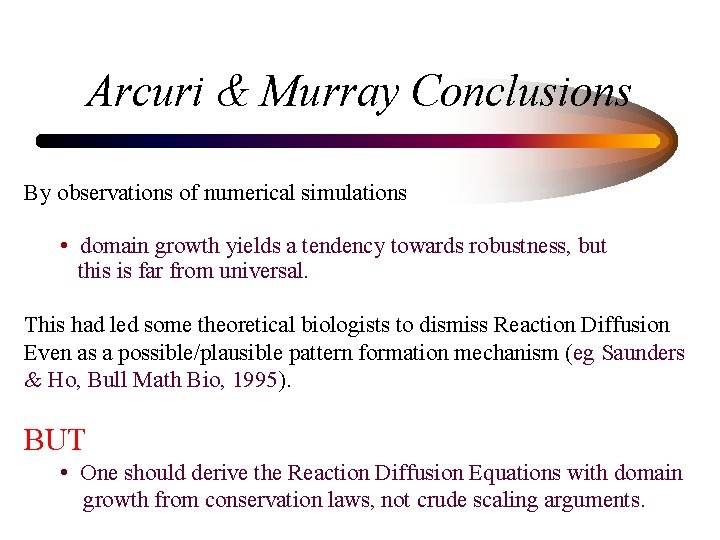 Arcuri & Murray Conclusions

By observations of numerical simulations

• domain growth yields a tendency towards robustness, but this is far from universal.

This had led some theoretical biologists to dismiss Reaction Diffusion Even as a possible/plausible pattern formation mechanism (eg Saunders & Ho, Bull Math Bio, 1995).

BUT

• One should derive the Reaction Diffusion Equations with domain growth from conservation laws, not crude scaling arguments.